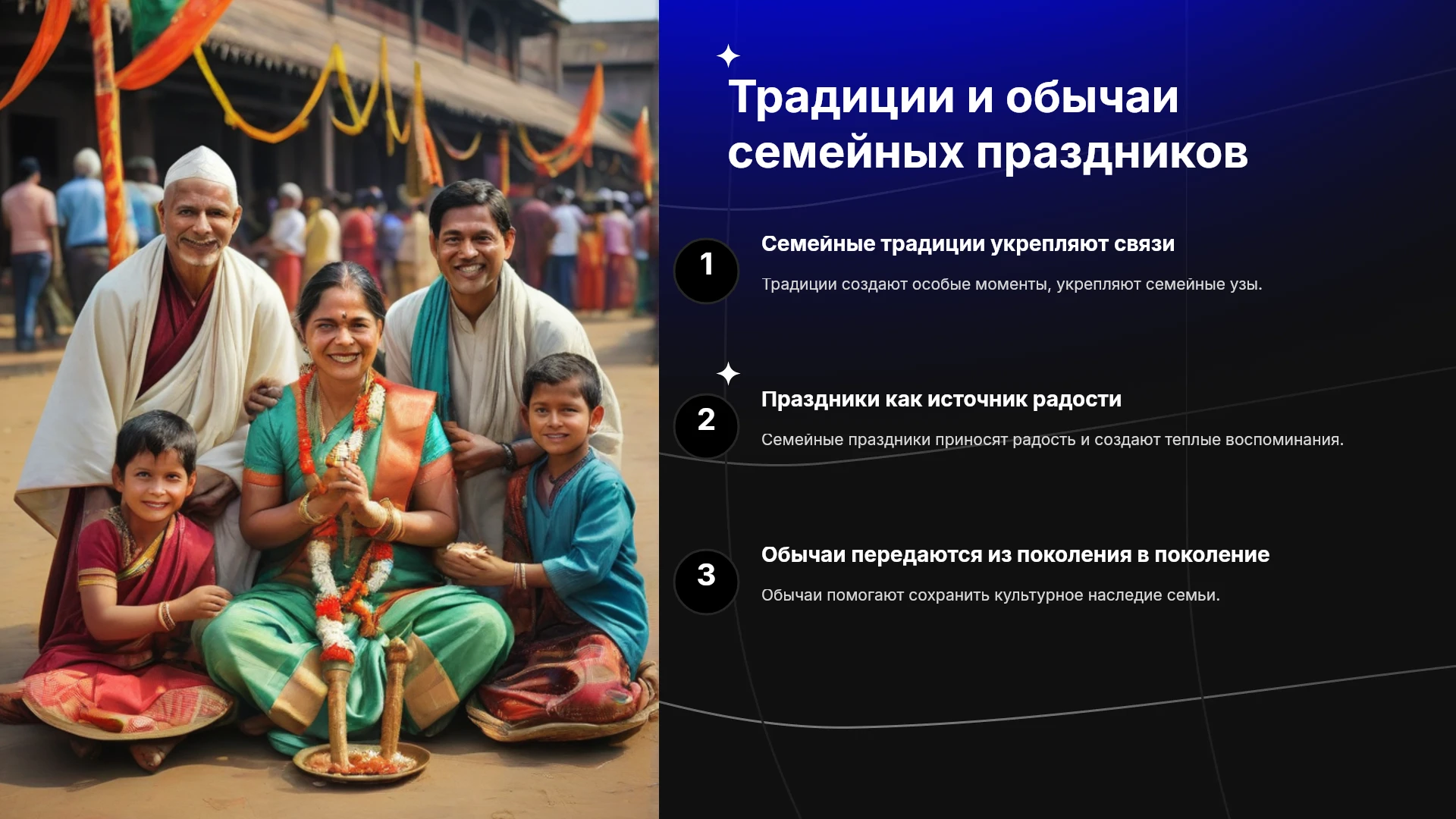 Традиции и обычаи семейных праздников

1

Семейные традиции укрепляют связи

Традиции создают особые моменты, укрепляют семейные узы.

2

Праздники как источник радости

Семейные праздники приносят радость и создают теплые воспоминания.

3

Обычаи передаются из поколения в поколение

Обычаи помогают сохранить культурное наследие семьи.